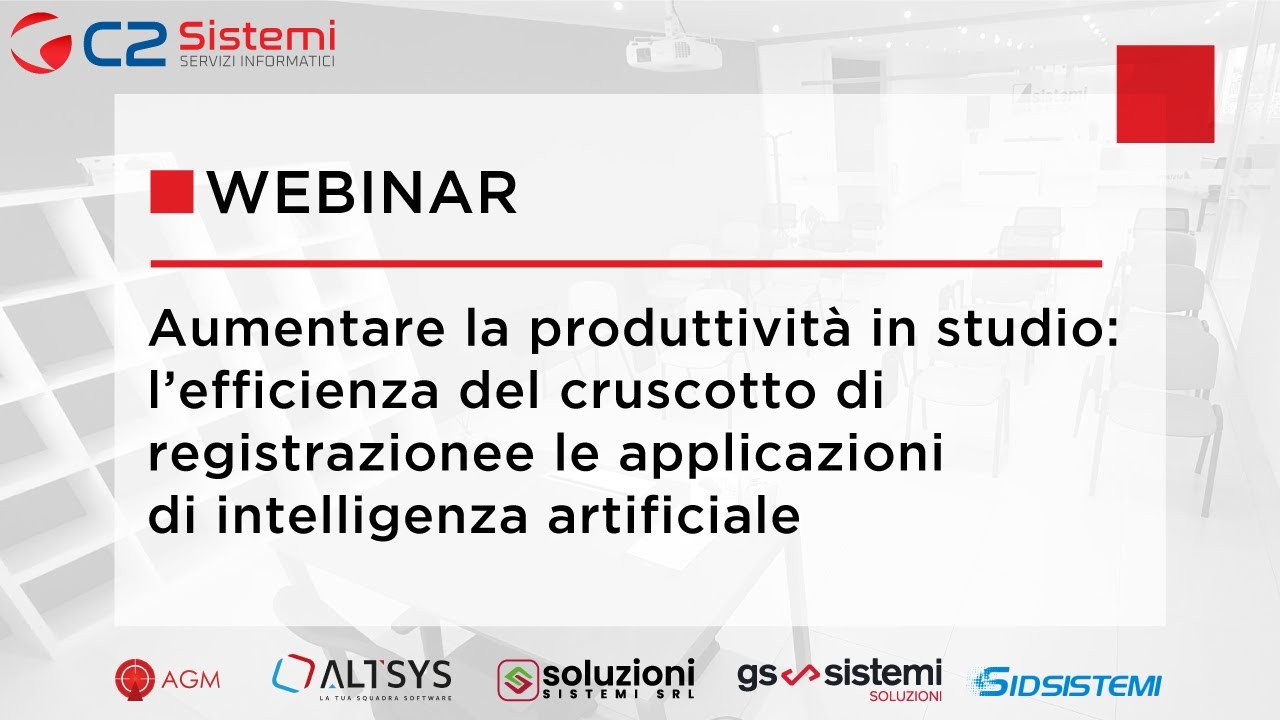 C2 Sistemi
SERVIZI INFORMATICI

WEBINAR

Aumentare la produttività in studio: l'efficienza del cruscotto di registrazionee le applicazioni di intelligenza artificiale

AGM
ALTSYS
LA TUA SQUADRA SOFTWARE
soluzioni
SISTEMI SRL
gs sistemi
SOLUZIONI
SIDSISTEMI